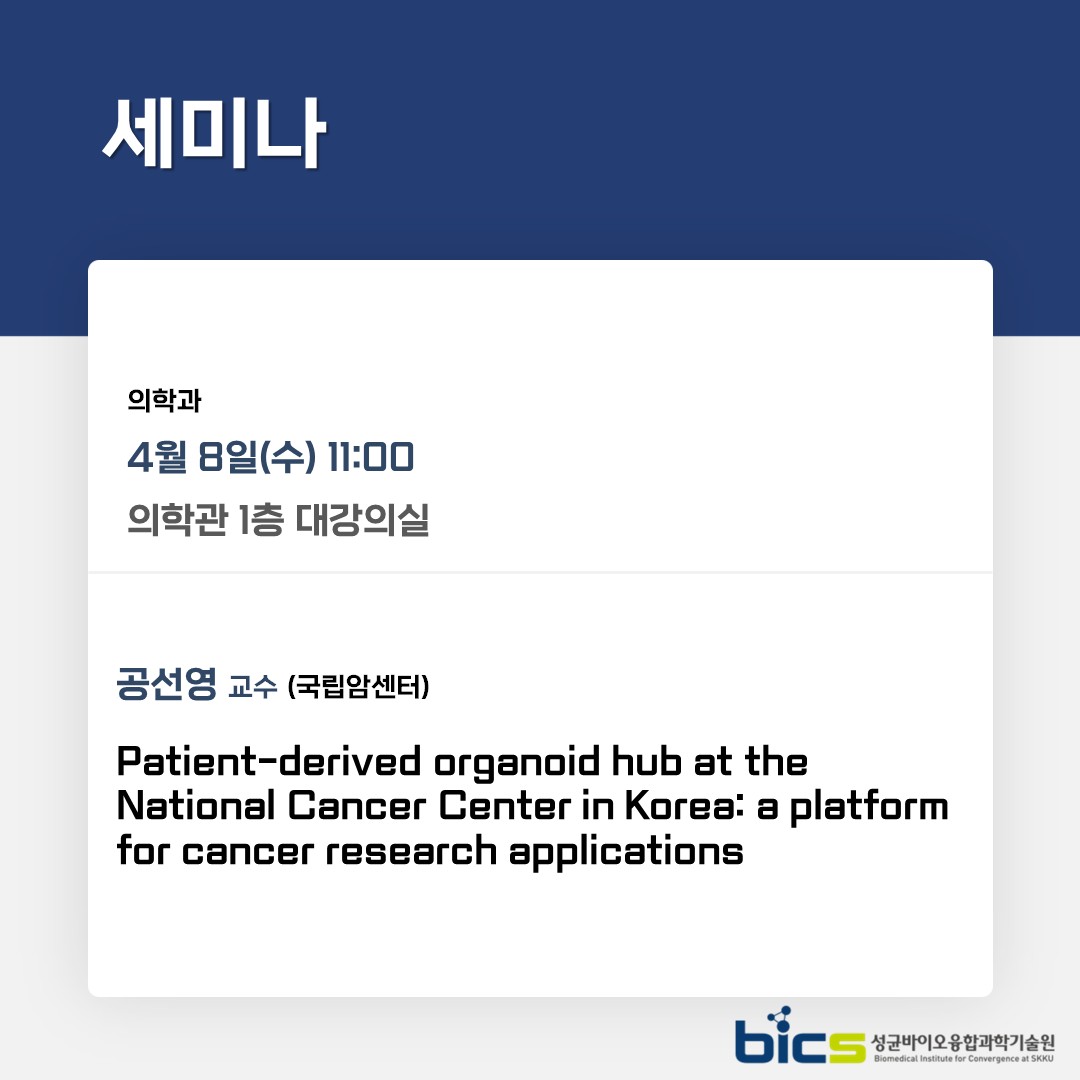 세미나

의학과

4월 8일(수) 11:00

의학관 1층 대강의실

공선영 교수 (국립암센터)

Patient-derived organoid hub at the National Cancer Center in Korea: a platform for cancer research applications

bics 성균바이오융합과학기술원
Biomedical Institute for Convergence at SKKU